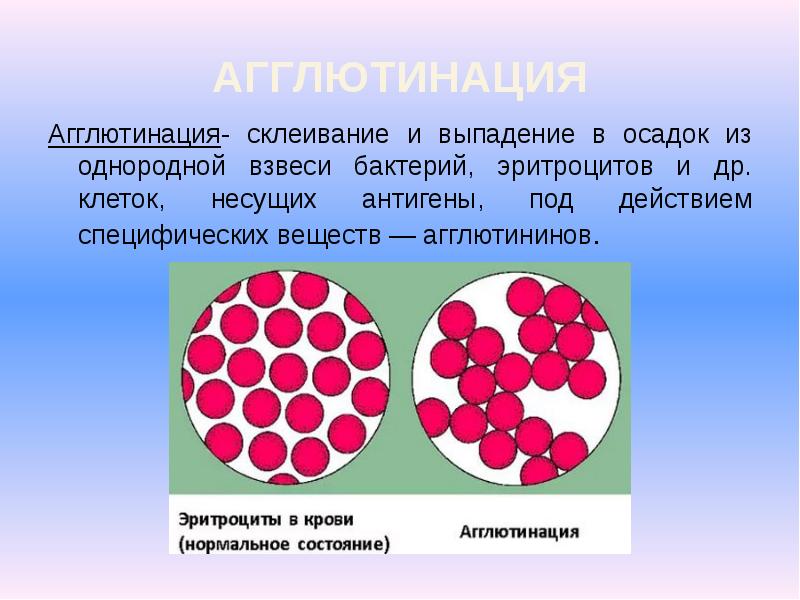 АГГЛЮТИНАЦИЯ

Агглютинация- склеивание и выпадение в осадок из однородной взвеси бактерий, эритроцитов и др. клеток, несущих антигены, под действием специфических веществ — агглютининов.

Эритроциты в крови (нормальное состояние)

Агглютинация